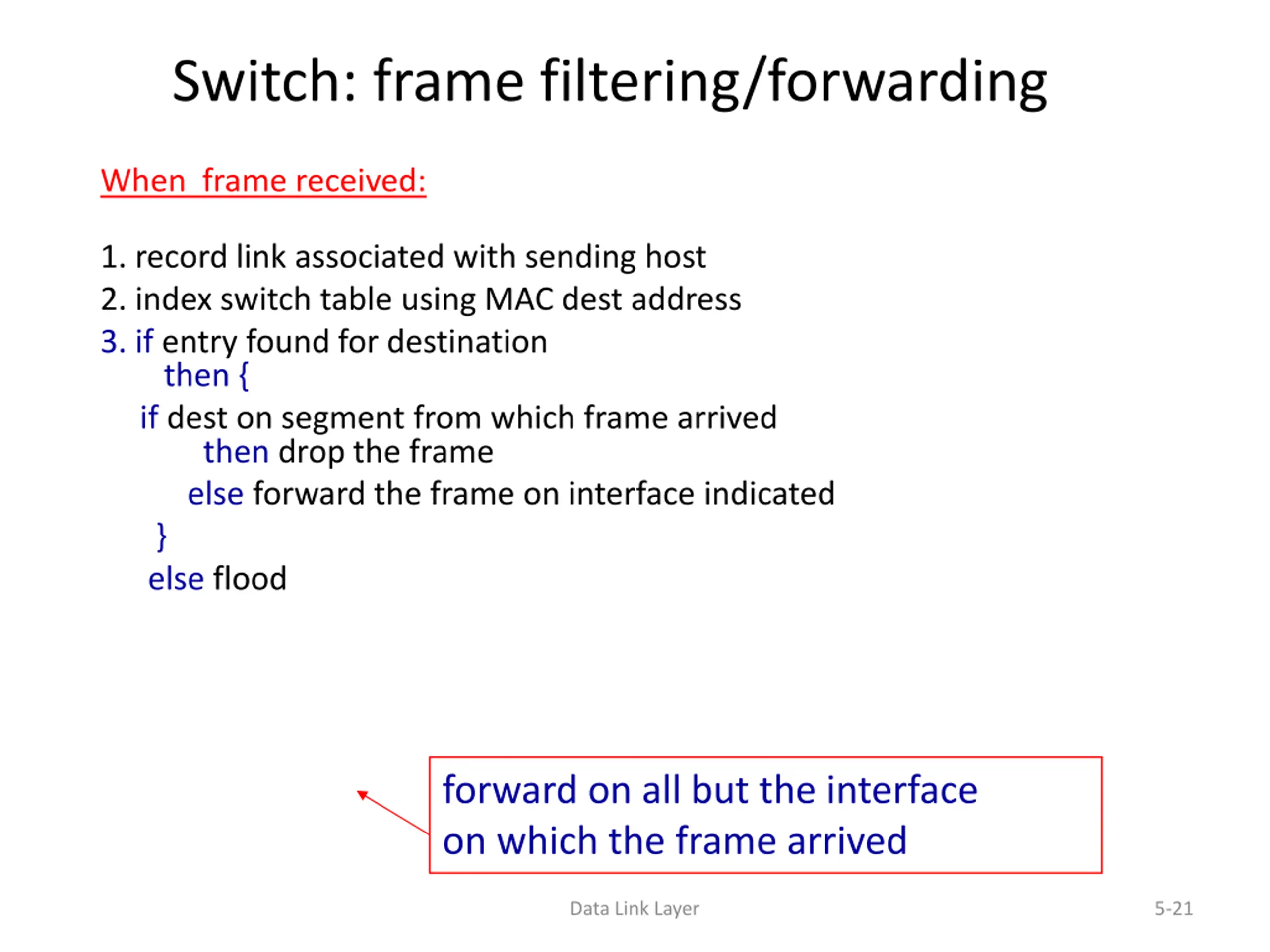 Switch: frame filtering/forwarding

When frame received:

1. record link associated with sending host
2. index switch table using MAC dest address
3. if entry found for destination
then {
if dest on segment from which frame arrived
then drop the frame
else forward the frame on interface indicated
}
else flood

forward on all but the interface on which the frame arrived

Data Link Layer

5-21